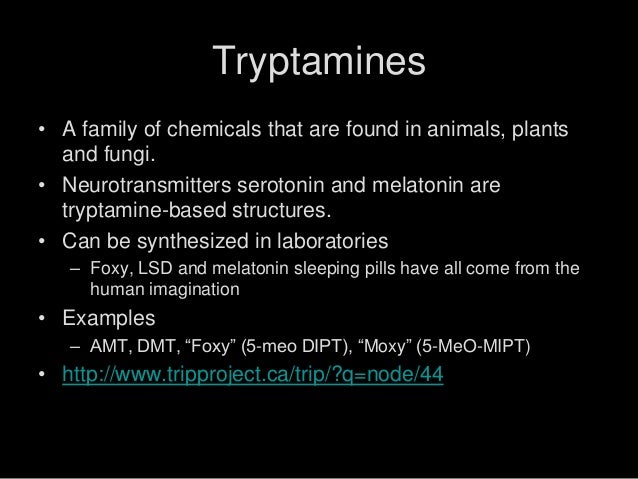 Tryptamines

• A family of chemicals that are found in animals, plants and fungi.
• Neurotransmitters serotonin and melatonin are tryptamine-based structures.
• Can be synthesized in laboratories
– Foxy, LSD and melatonin sleeping pills have all come from the human imagination
• Examples
– AMT, DMT, “Foxy” (5-meo DIPT), “Moxy” (5-MeO-MIPT)
• http://www.tripproject.ca/trip/?q=node/44